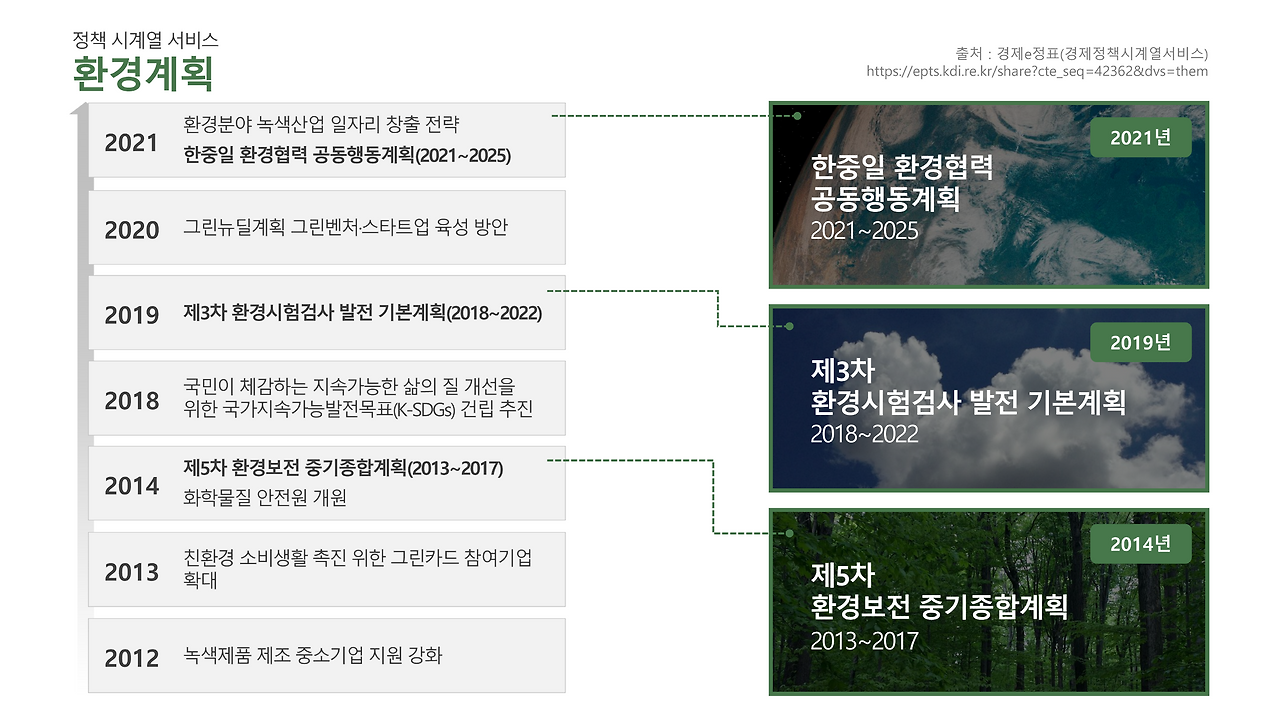 정책 시계열 서비스
환경계획

출처 : 경제e정표(경제정책시계열서비스)
https://epts.kdi.re.kr/share?cte_seq=42362&dvs=them

2021 환경분야 녹색산업 일자리 창출 전략
한중일 환경협력 공동행동계획(2021~2025)

2020 그린뉴딜계획 그린벤처·스타트업 육성 방안

2019 제3차 환경시험검사 발전 기본계획(2018~2022)

2018 국민이 체감하는 지속가능한 삶의 질 개선을 위한 국가지속가능발전목표(K-SDGs) 건립 추진

2014 제5차 환경보전 중기종합계획(2013~2017)
화학물질 안전원 개원

2013 친환경 소비생활 촉진 위한 그린카드 참여기업 확대

2012 녹색제품 제조 중소기업 지원 강화

2021년
한중일 환경협력 공동행동계획
2021~2025

2019년
제3차 환경시험검사 발전 기본계획
2018~2022

2014년
제5차 환경보전 중기종합계획
2013~2017